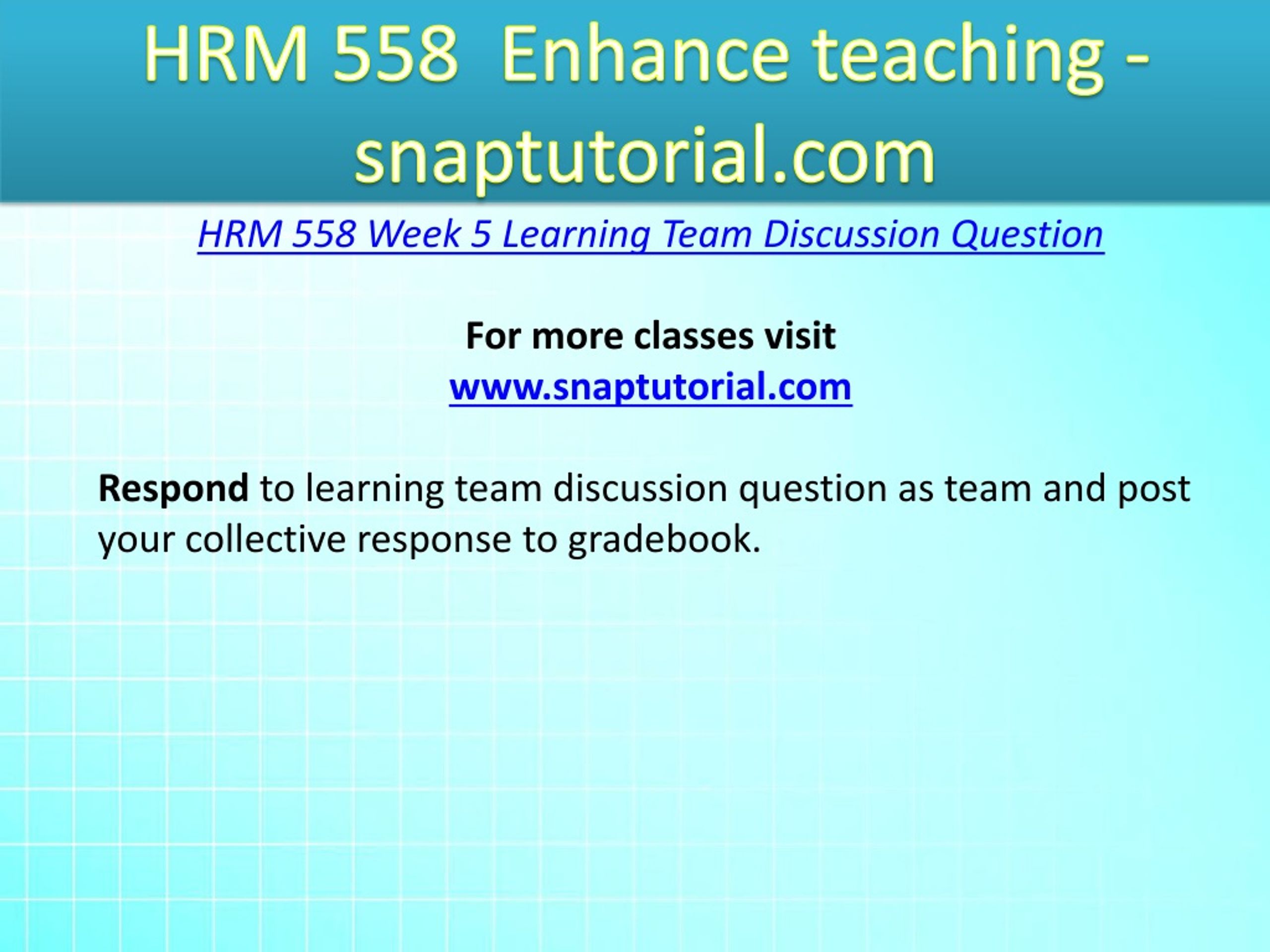 HRM 558 Enhance teaching - snaptutorial.com

HRM 558 Week 5 Learning Team Discussion Question

For more classes visit
www.snaptutorial.com

Respond to learning team discussion question as team and post your collective response to gradebook.